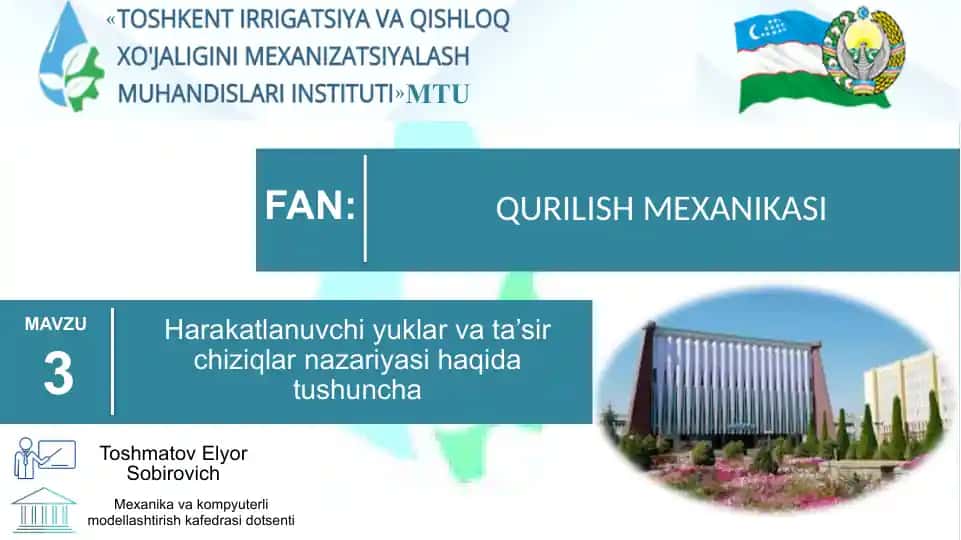 «TOSHKENT IRRIGATSIYA VA QISHLOQ XO'JALIGINI MEXANIZATSIYALASH MUHANDISLARI INSTITUTI»MTU

FAN: QURILISH MEXANIKASI

MAVZU
3
Harakatlanuvchi yuklar va ta'sir chiziqlar nazariyasi haqida tushuncha

Toshmatov Elyor Sobirovich

Mexanika va kompyuterli modellashtirish kafedrasi dotsenti